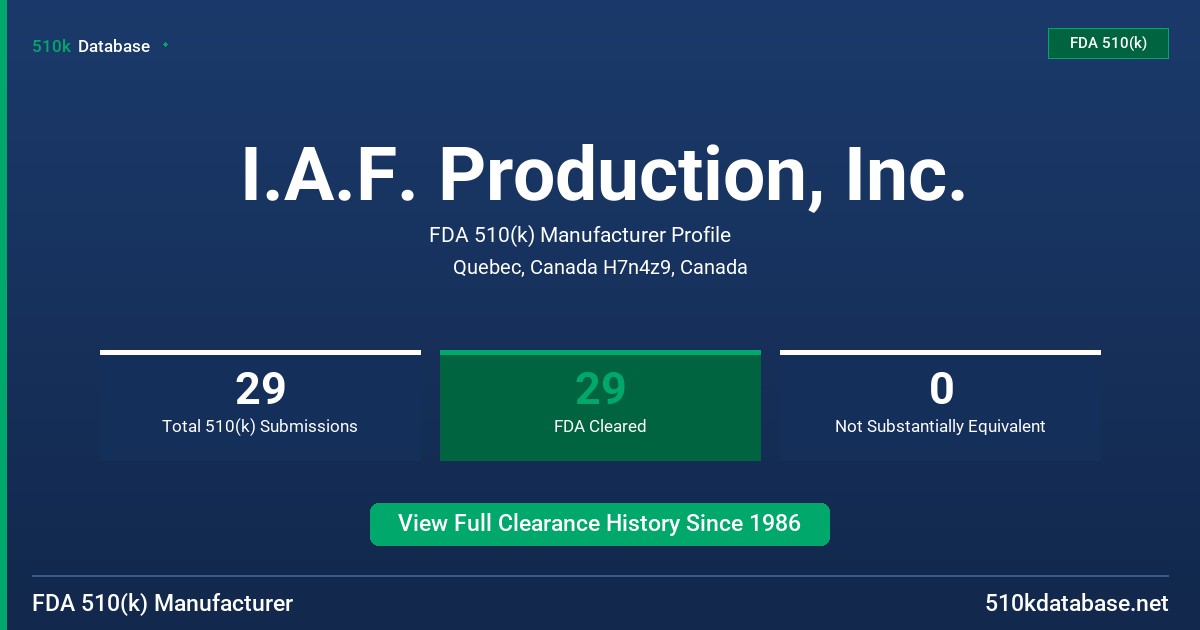 510k Database

FDA 510(k)

I.A.F. Production, Inc.

FDA 510(k) Manufacturer Profile

Quebec, Canada H7n4z9, Canada

29
Total 510(k) Submissions

29
FDA Cleared

0
Not Substantially Equivalent

View Full Clearance History Since 1986

FDA 510(k) Manufacturer

510kdatabase.net